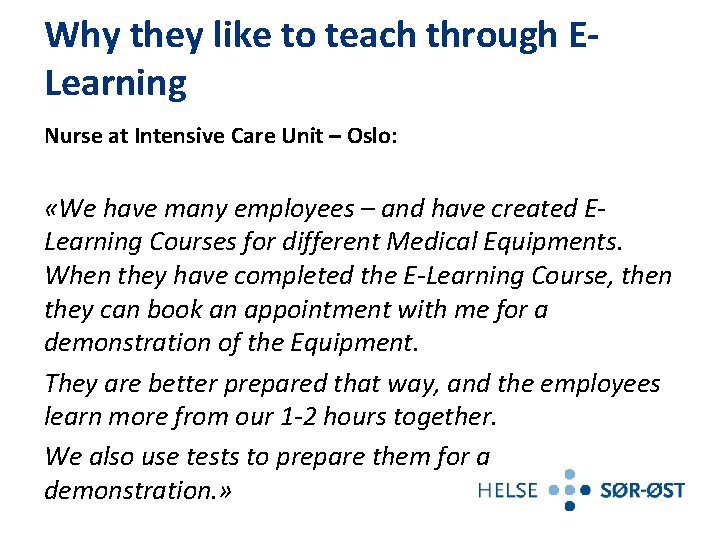 Why they like to teach through E-Learning

Nurse at Intensive Care Unit – Oslo:

«We have many employees – and have created E-Learning Courses for different Medical Equipments. When they have completed the E-Learning Course, then they can book an appointment with me for a demonstration of the Equipment.

They are better prepared that way, and the employees learn more from our 1-2 hours together.

We also use tests to prepare them for a demonstration.»

HELSE SØR-ØST